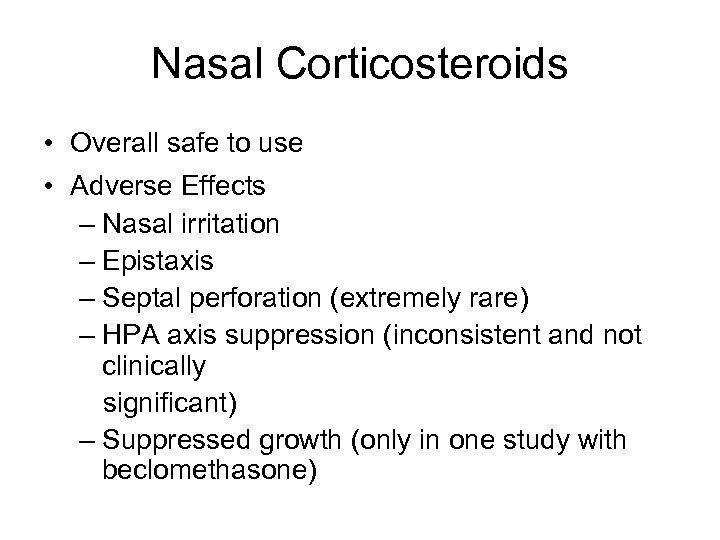 Nasal Corticosteroids

• Overall safe to use
• Adverse Effects
– Nasal irritation
– Epistaxis
– Septal perforation (extremely rare)
– HPA axis suppression (inconsistent and not clinically
significant)
– Suppressed growth (only in one study with beclomethasone)